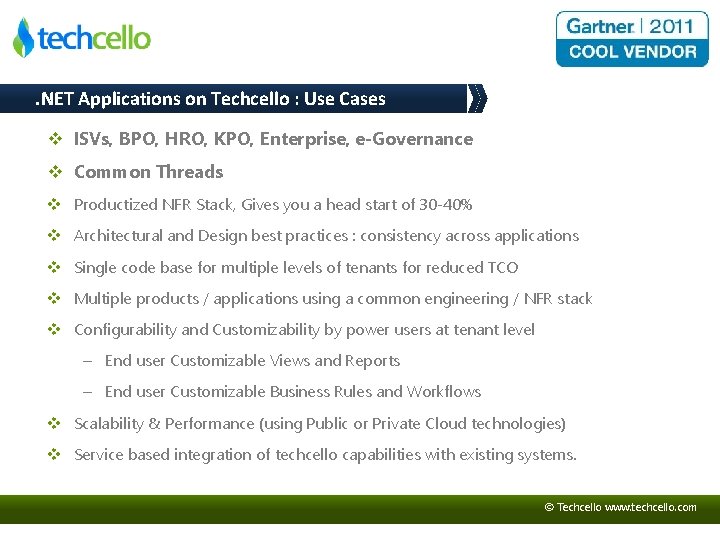 techcello

Gartner | 2011
COOL VENDOR

.NET Applications on Techcello : Use Cases

❖ ISVs, BPO, HRO, KPO, Enterprise, e-Governance

❖ Common Threads

❖ Productized NFR Stack, Gives you a head start of 30-40%

❖ Architectural and Design best practices : consistency across applications

❖ Single code base for multiple levels of tenants for reduced TCO

❖ Multiple products / applications using a common engineering / NFR stack

❖ Configurability and Customizability by power users at tenant level

– End user Customizable Views and Reports

– End user Customizable Business Rules and Workflows

❖ Scalability & Performance (using Public or Private Cloud technologies)

❖ Service based integration of techcello capabilities with existing systems.

© Techcello www.techcello.com